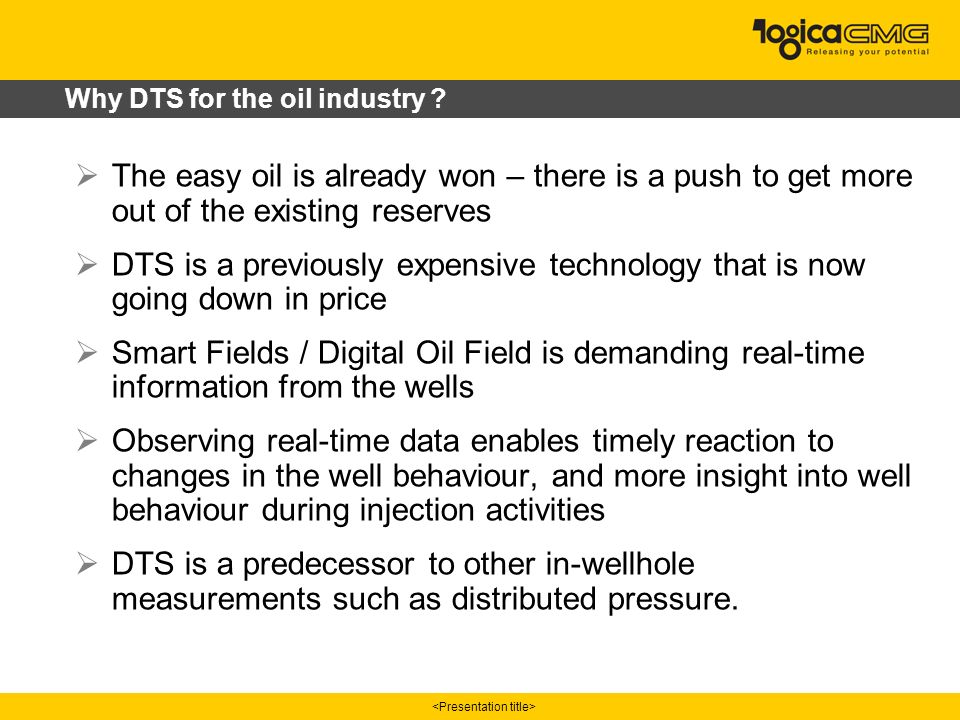 logicaCMG
Releasing your potential

Why DTS for the oil industry ?

➢ The easy oil is already won – there is a push to get more out of the existing reserves

➢ DTS is a previously expensive technology that is now going down in price

➢ Smart Fields / Digital Oil Field is demanding real-time information from the wells

➢ Observing real-time data enables timely reaction to changes in the well behaviour, and more insight into well behaviour during injection activities

➢ DTS is a predecessor to other in-wellhole measurements such as distributed pressure.

<Presentation title>